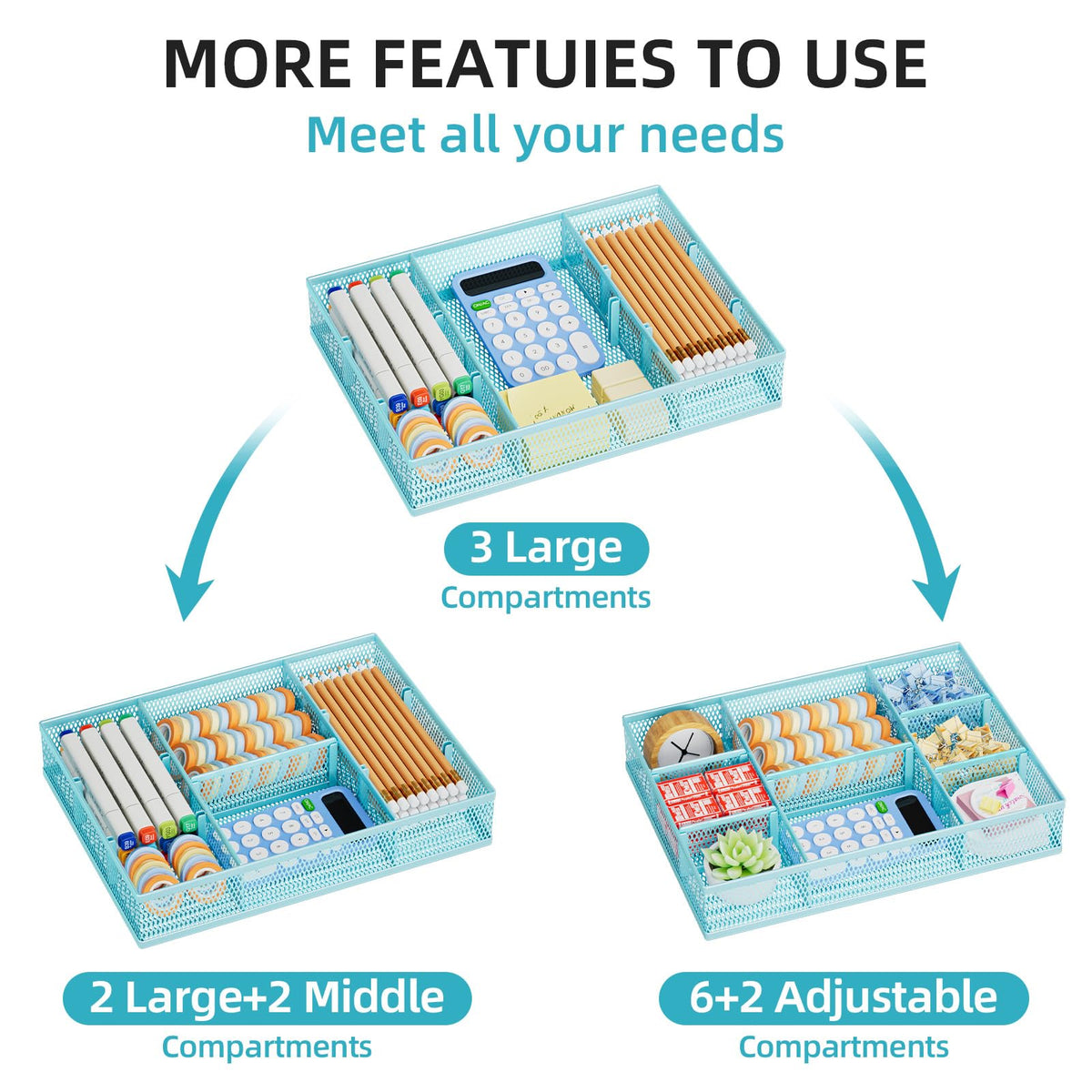 MORE FEATUIES TO USE
Meet all your needs

3 Large
Compartments

2 Large+2 Middle
Compartments

6+2 Adjustable
Compartments